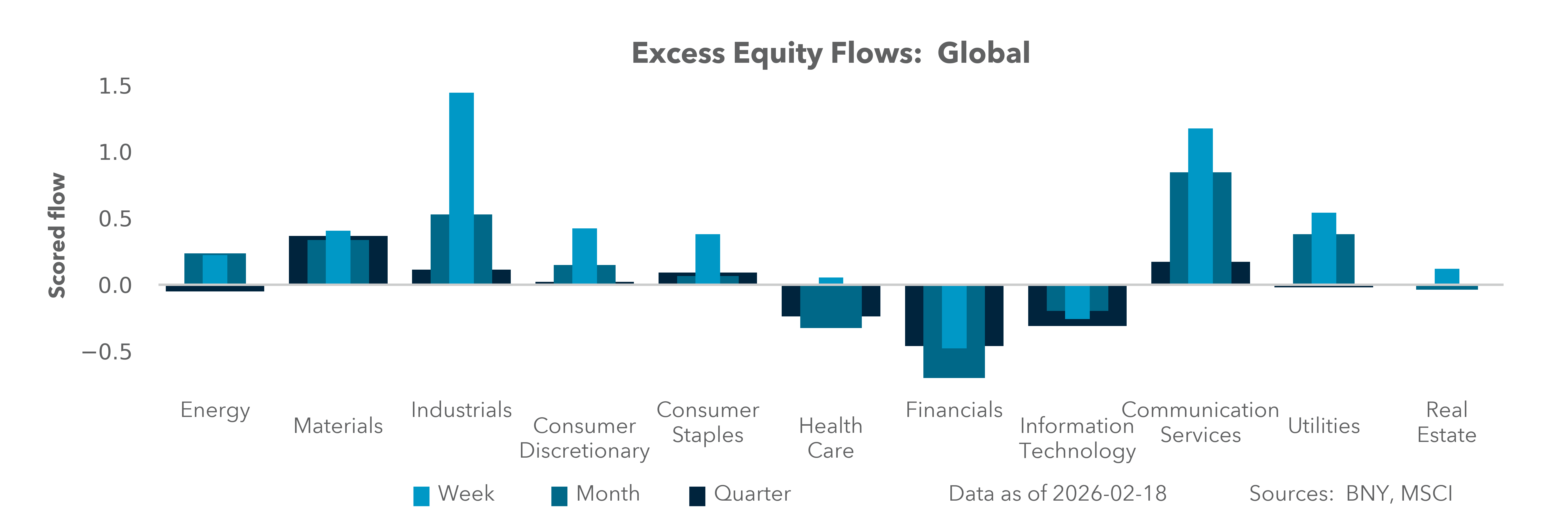 Excess Equity Flows: Global

Scored flow

1.5
1.0
0.5
0.0
−0.5

Energy
Materials
Industrials
Consumer Discretionary
Consumer Staples
Health Care
Financials
Information Technology
Communication Services
Utilities
Real Estate

Week
Month
Quarter

Data as of 2026-02-18

Sources: BNY, MSCI